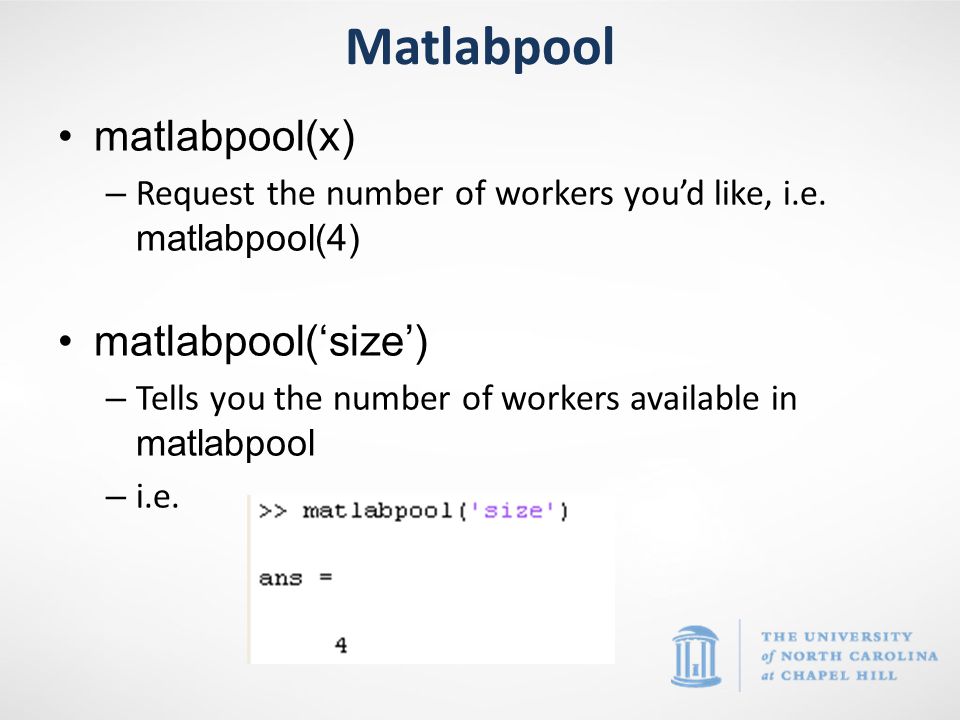 Matlabpool

• matlabpool(x)
– Request the number of workers you'd like, i.e. matlabpool(4)

• matlabpool('size')
– Tells you the number of workers available in matlabpool
– i.e.

>> matlabpool('size')

ans =

4

THE UNIVERSITY of NORTH CAROLINA at CHAPEL HILL